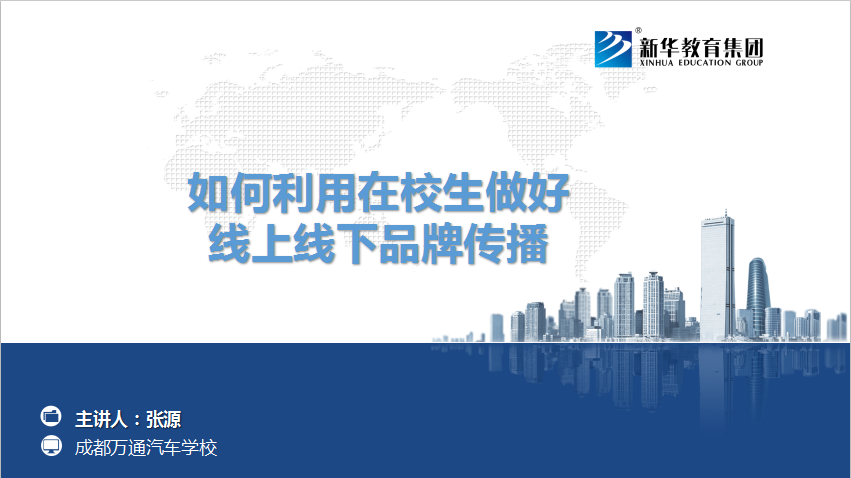 ®
新华教育集团
XINHUA EDUCATION GROUP

如何利用在校生做好
线上线下品牌传播

主讲人：张源
成都万通汽车学校